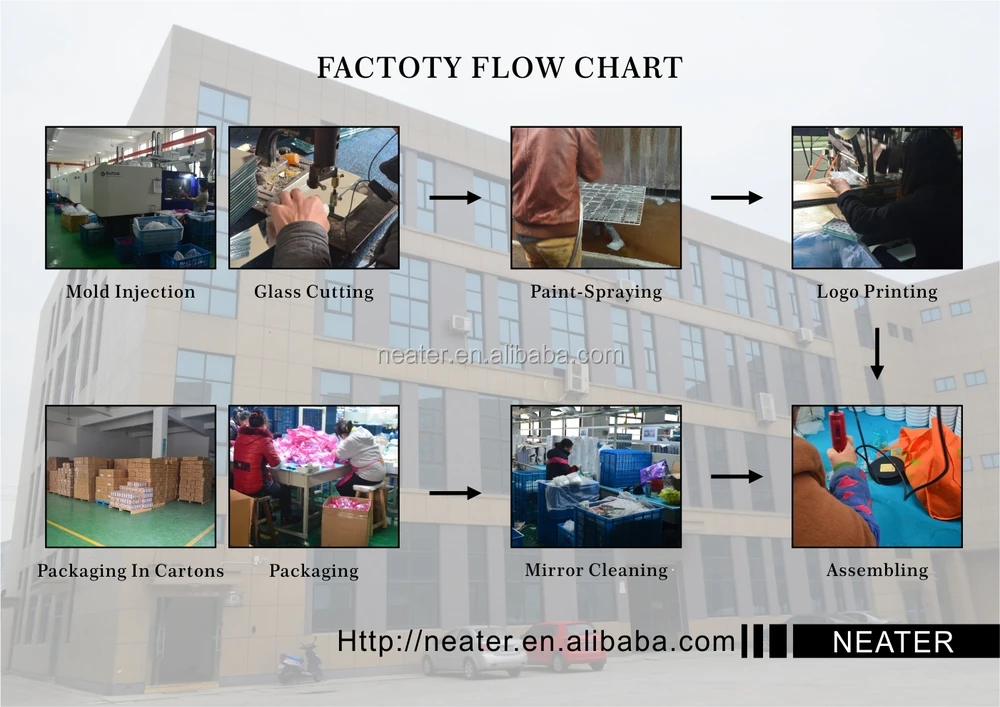 FACTOTY FLOW CHART

Mold Injection

Glass Cutting

Paint-Spraying

Logo Printing

neater.en.alibaba.com

Packaging In Cartons

Packaging

Mirror Cleaning

Assembling

Http://neater.en.alibaba.com

NEATER